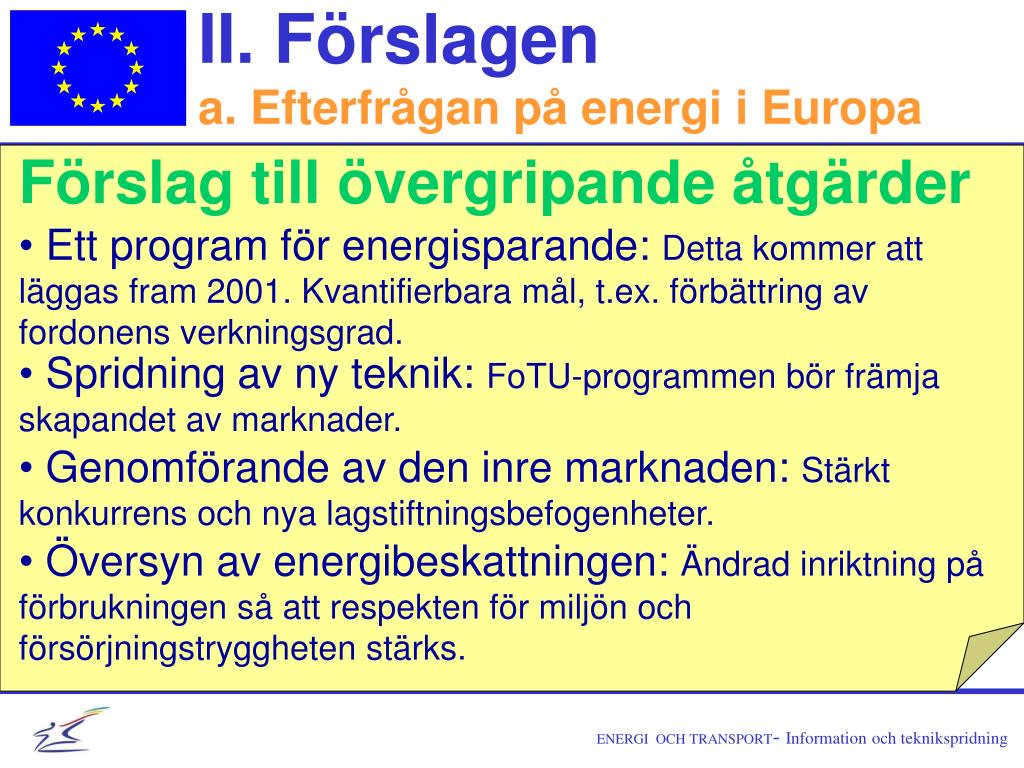 II. Förslagen
a. Efterfrågan på energi i Europa

Förslag till övergripande åtgärder

• Ett program för energisparande: Detta kommer att läggas fram 2001. Kvantifierbara mål, t.ex. förbättring av fordonens verkningsgrad.

• Spridning av ny teknik: FoTU-programmen bör främja skapandet av marknader.

• Genomförande av den inre marknaden: Stärkt konkurrens och nya lagstiftningsbefogenheter.

• Översyn av energibeskattningen: Ändrad inriktning på förbrukningen så att respekten för miljön och försörjningstryggheten stärks.

ENERGI OCH TRANSPORT- Information och teknikspridning